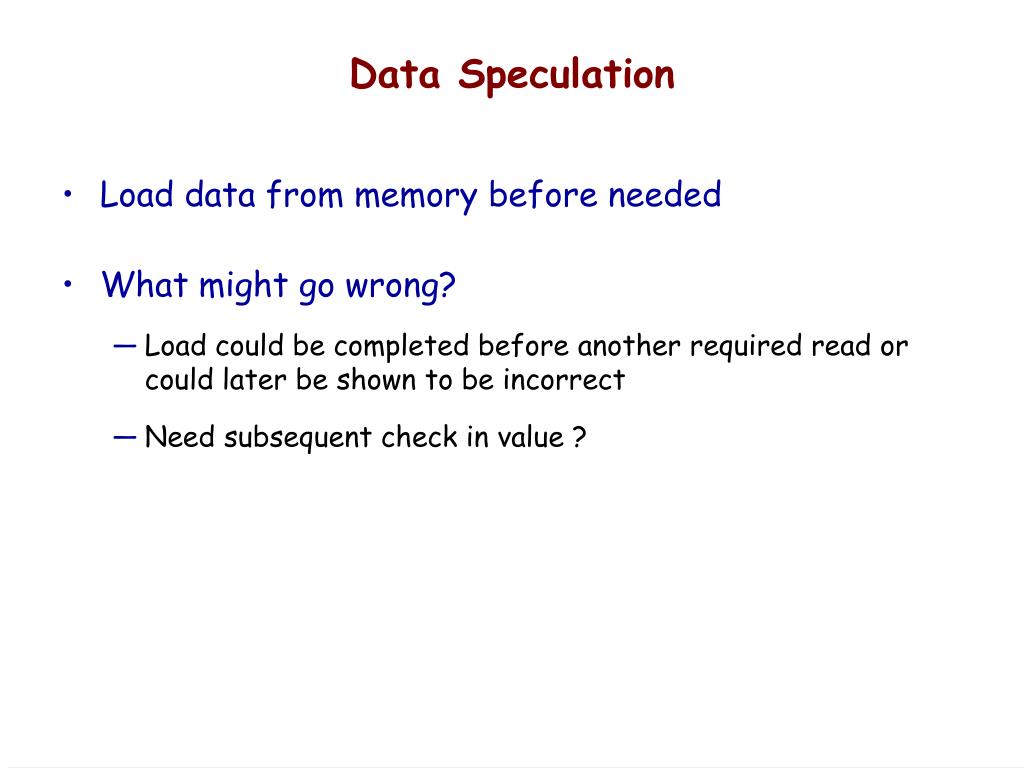 Data Speculation

• Load data from memory before needed

• What might go wrong?

— Load could be completed before another required read or could later be shown to be incorrect

— Need subsequent check in value ?